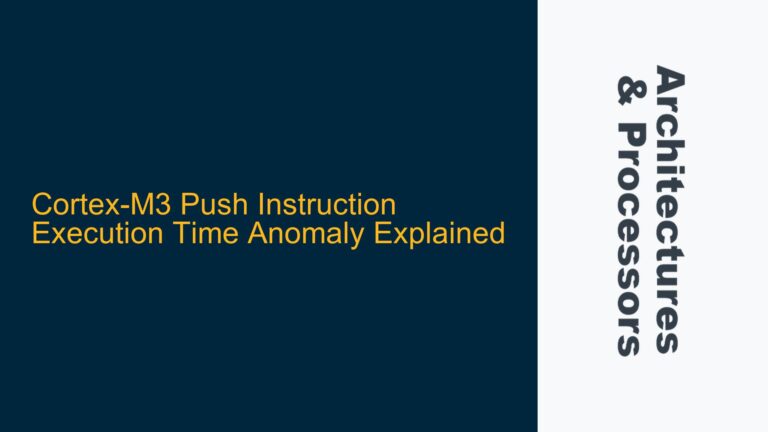 Cortex-M3 Push Instruction Execution Time Anomaly Explained

Architectures & Processors